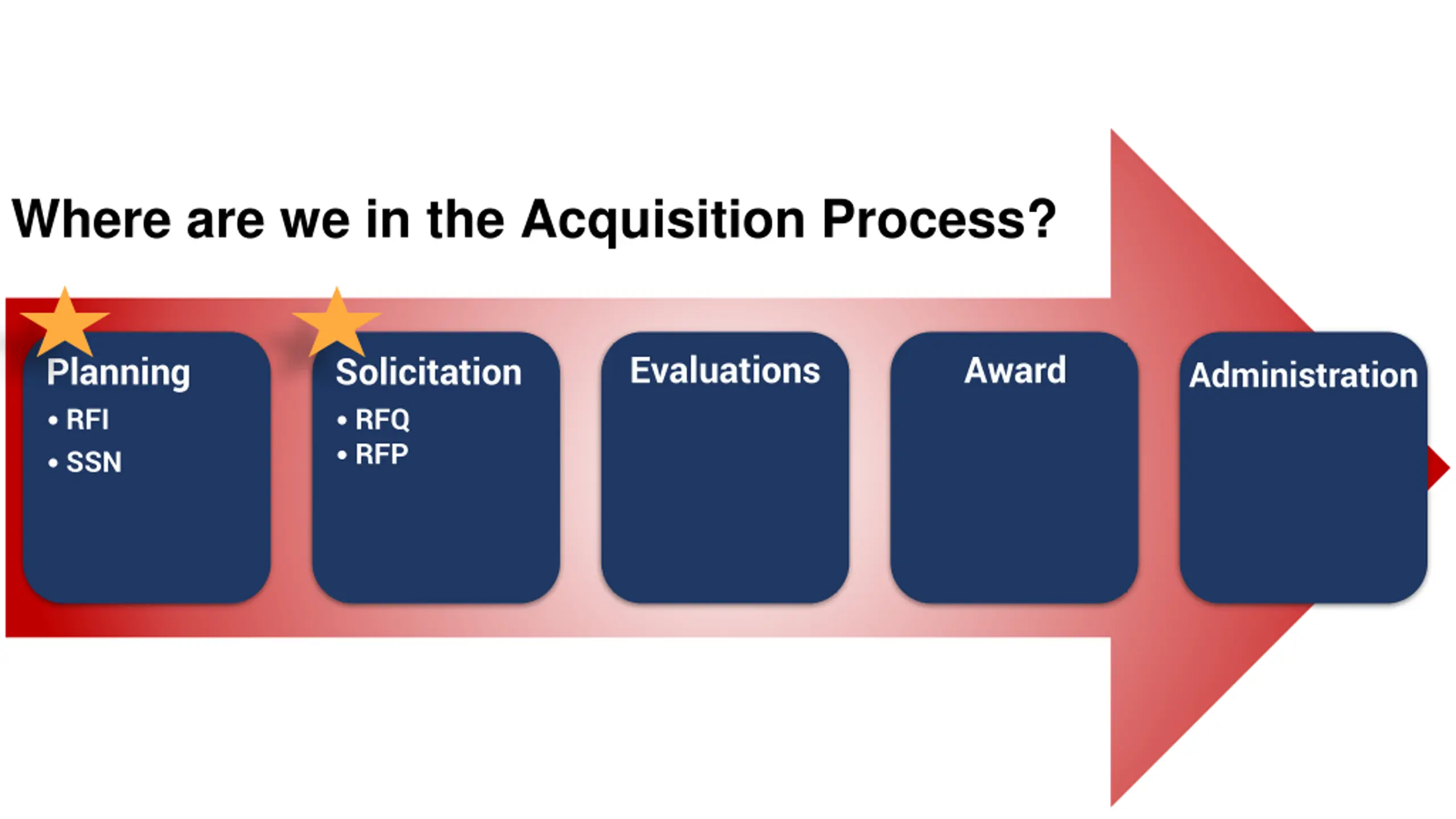 Where are we in the Acquisition Process?

Planning
• RFI
• SSN

Solicitation
• RFQ
• RFP

Evaluations

Award

Administration